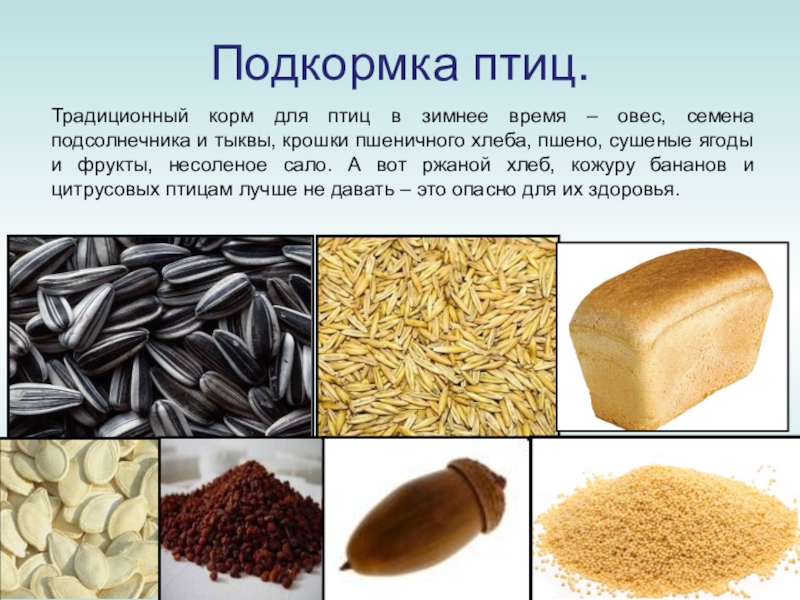 Подкормка птиц.

Традиционный корм для птиц в зимнее время – овес, семена подсолнечника и тыквы, крошки пшеничного хлеба, пшено, сушеные ягоды и фрукты, несоленое сало. А вот ржаной хлеб, кожуру бананов и цитрусовых птицам лучше не давать – это опасно для их здоровья.